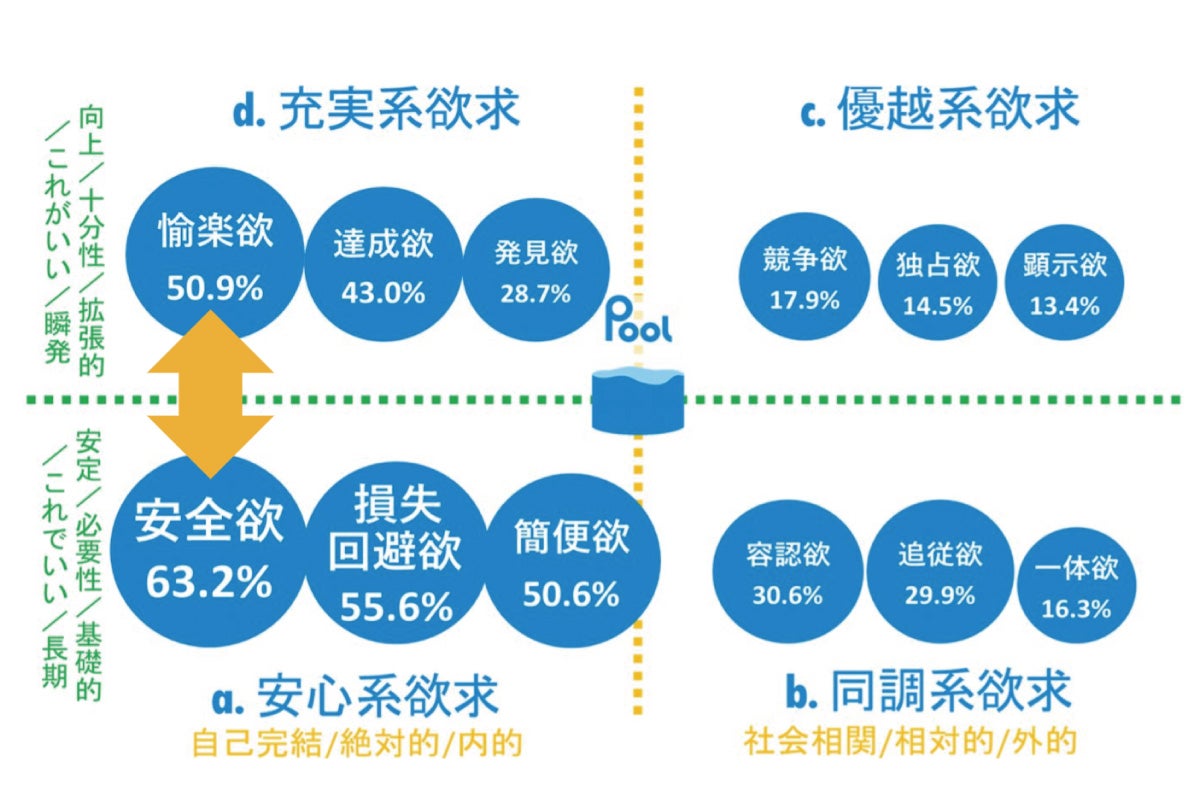 向上/十分性/拡張的/これがいい/瞬発

d. 充実系欲求

愉楽欲
50.9%

達成欲
43.0%

発見欲
28.7%

c. 優越系欲求

競争欲
17.9%

独占欲
14.5%

顕示欲
13.4%

Pool

安定/必要性/基礎的/これでいい/長期

安全欲
63.2%

損失回避欲
55.6%

簡便欲
50.6%

容認欲
30.6%

追従欲
29.9%

一体欲
16.3%

a. 安心系欲求
自己完結/絶対的/内的

b. 同調系欲求
社会相関/相対的/外的